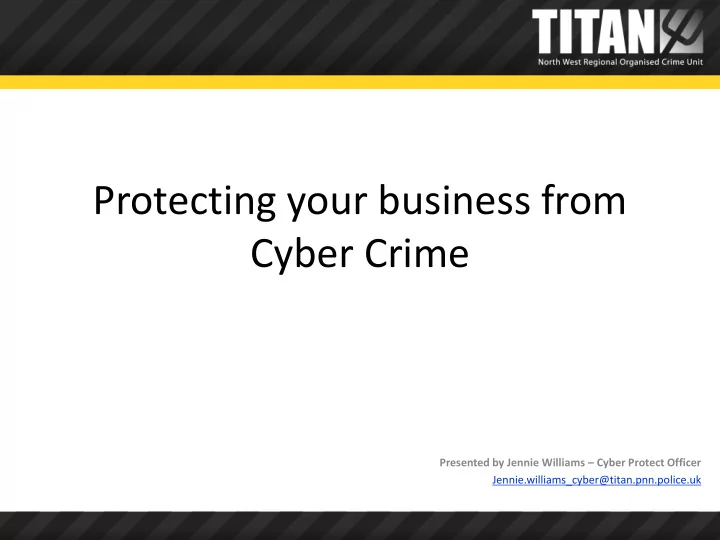 TITAN
North West Regional Organised Crime Unit

Protecting your business from Cyber Crime

Presented by Jennie Williams – Cyber Protect Officer
Jennie.williams_cyber@titan.pnn.police.uk